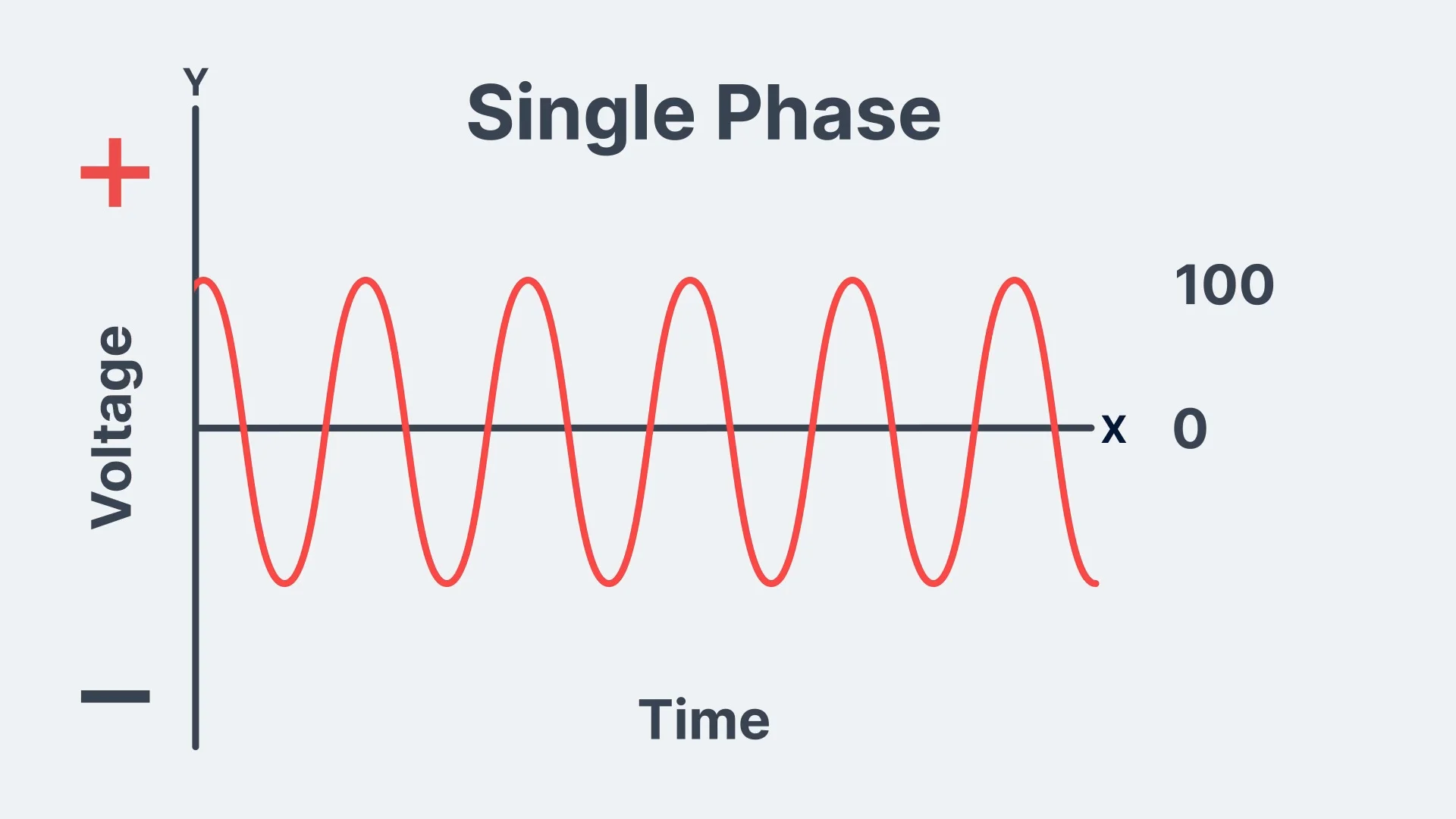 Y

Single Phase

+

Voltage

100

X 0

−

Time